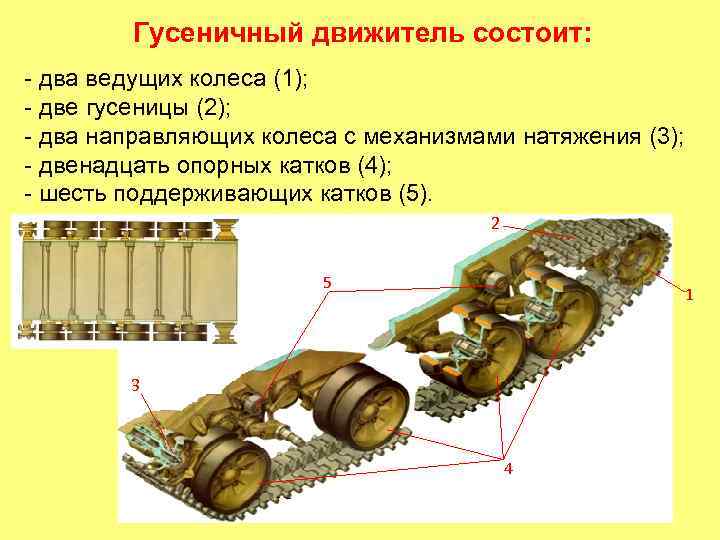 Гусеничный движитель состоит:

- два ведущих колеса (1);
- две гусеницы (2);
- два направляющих колеса с механизмами натяжения (3);
- двенадцать опорных катков (4);
- шесть поддерживающих катков (5).

2
5
1
3
4